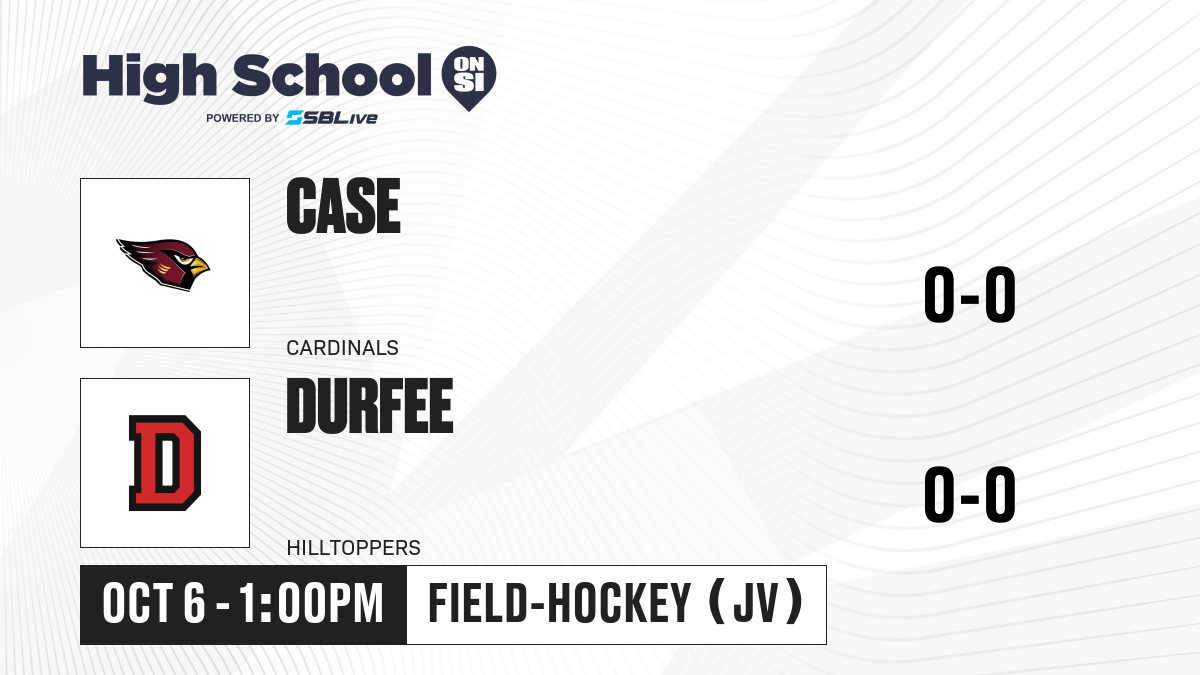 High School ON SI
POWERED BY SBLive

CASE
CARDINALS
0-0

D
DURFEE
HILLTOPPERS
0-0

OCT 6 - 1:00PM
FIELD-HOCKEY (JV)